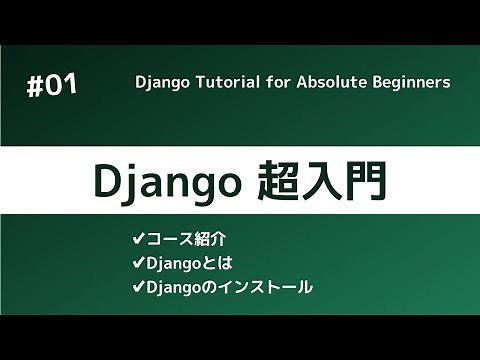 #01

Django Tutorial for Absolute Beginners

Django 超入門

✔コース紹介
✔Djangoとは
✔Djangoのインストール